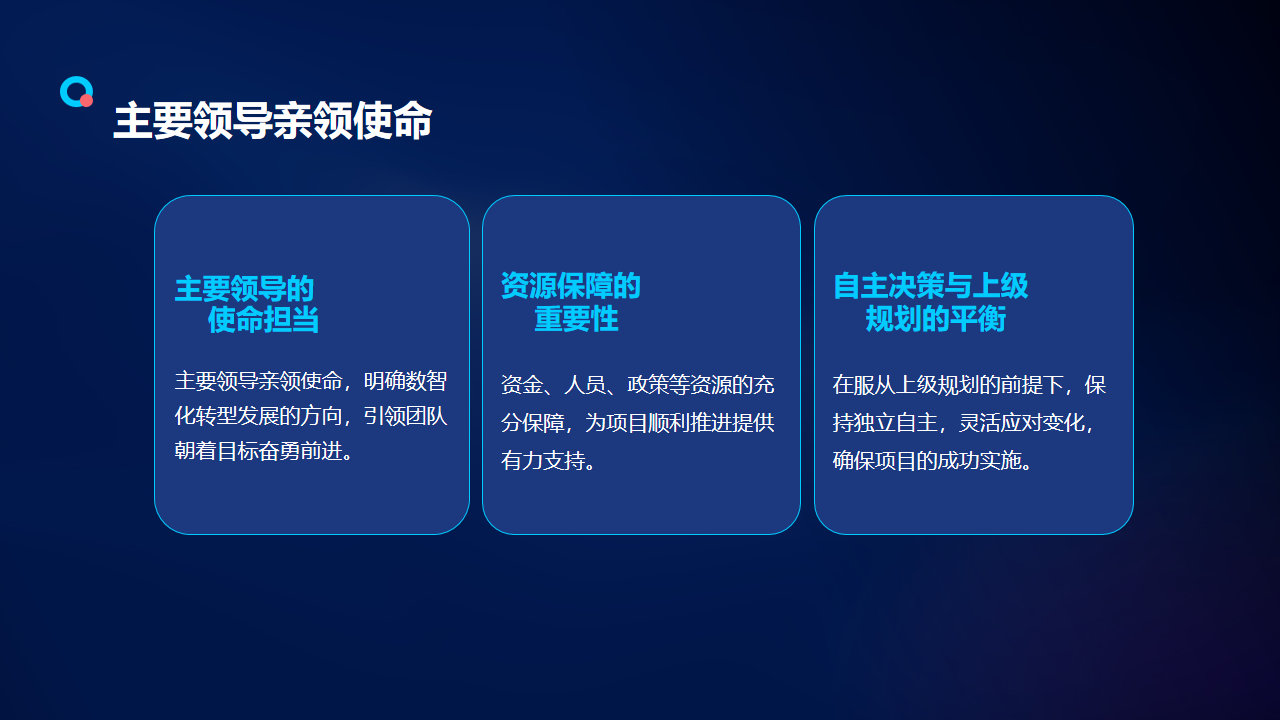 主要领导亲领使命

主要领导的使命担当

主要领导亲领使命，明确数智化转型发展的方向，引领团队朝着目标奋勇前进。

资源保障的重要性

资金、人员、政策等资源的充分保障，为项目顺利推进提供有力支持。

自主决策与上级规划的平衡

在服从上级规划的前提下，保持独立自主，灵活应对变化，确保项目的成功实施。